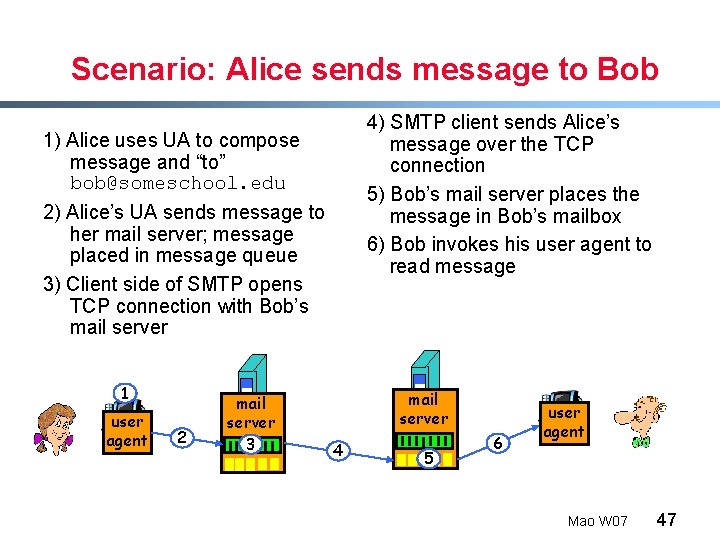 Scenario: Alice sends message to Bob

1) Alice uses UA to compose message and “to” bob@someschool.edu

2) Alice’s UA sends message to her mail server; message placed in message queue

3) Client side of SMTP opens TCP connection with Bob’s mail server

4) SMTP client sends Alice’s message over the TCP connection

5) Bob’s mail server places the message in Bob’s mailbox

6) Bob invokes his user agent to read message

1
user agent
2
mail server
3
4
mail server
5
6
user agent

Mao W07 47